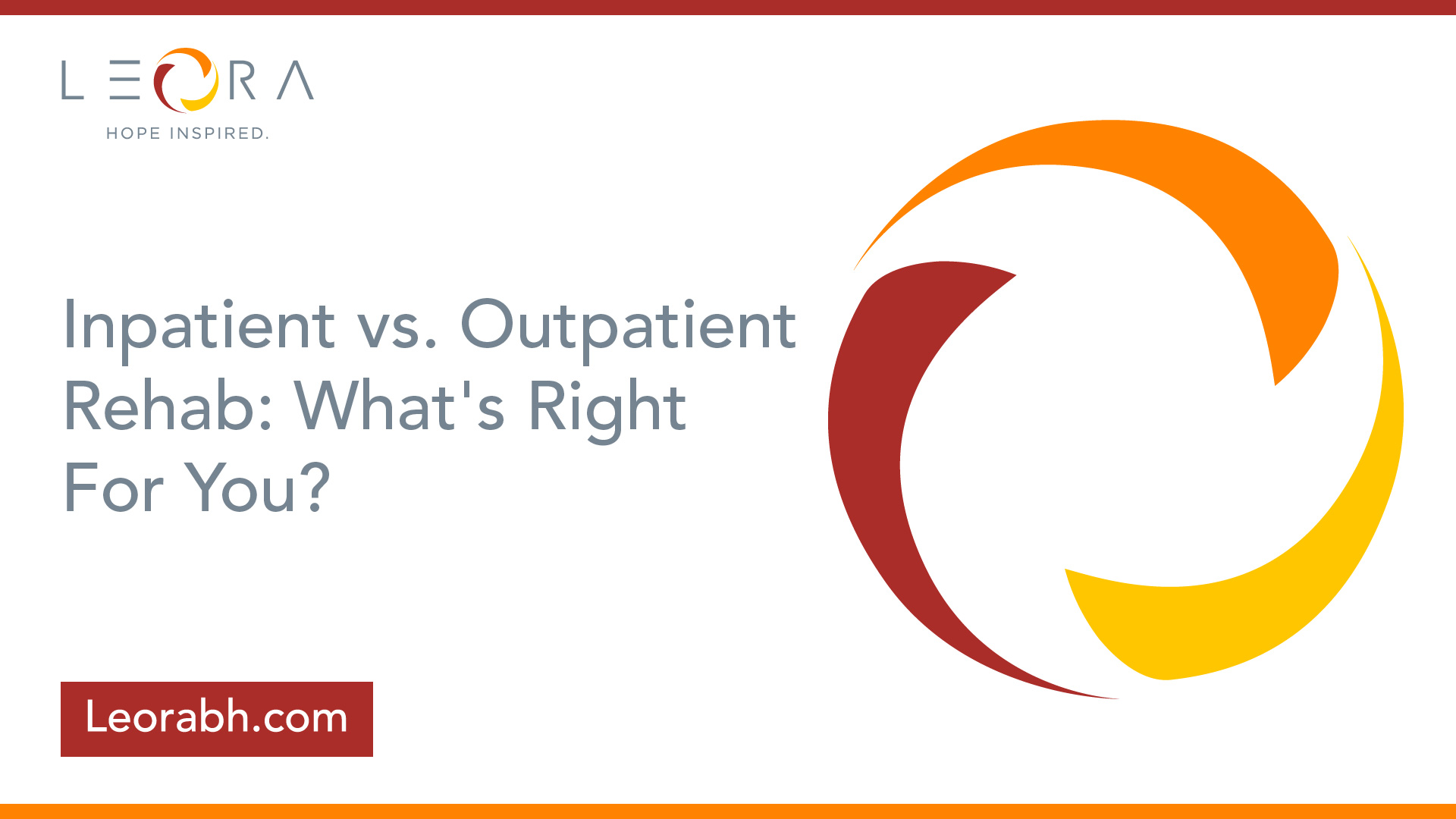 LEORA
HOPE INSPIRED.

Inpatient vs. Outpatient Rehab: What's Right For You?

Leorabh.com